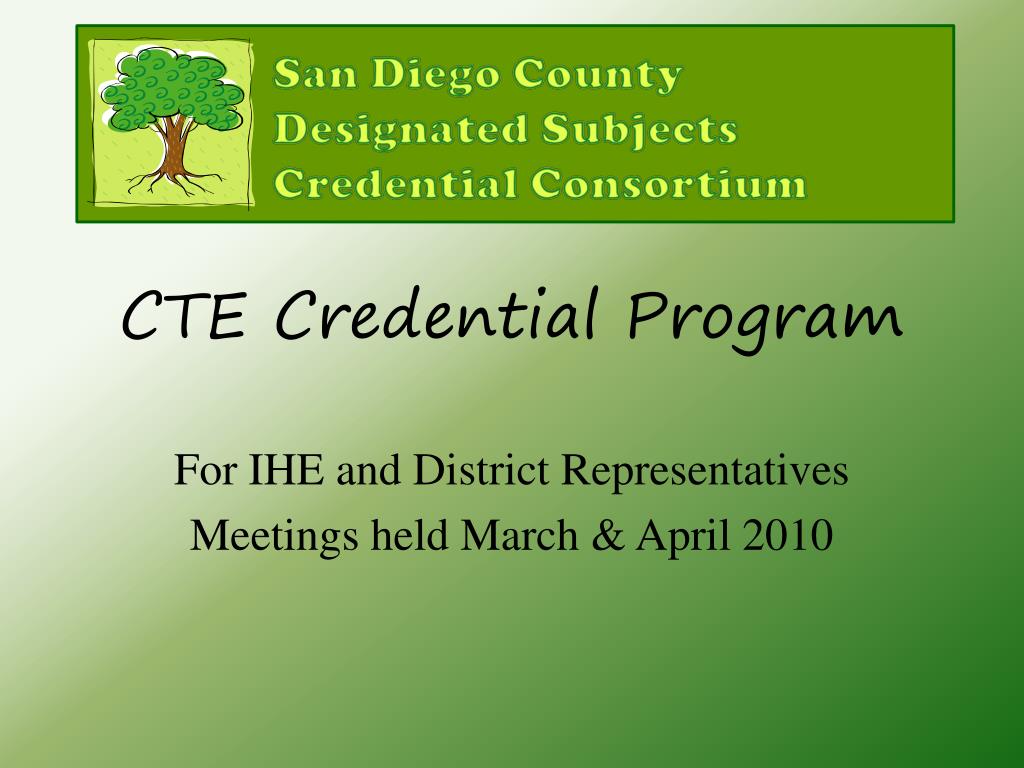 San Diego County
Designated Subjects
Credential Consortium

CTE Credential Program

For IHE and District Representatives
Meetings held March & April 2010